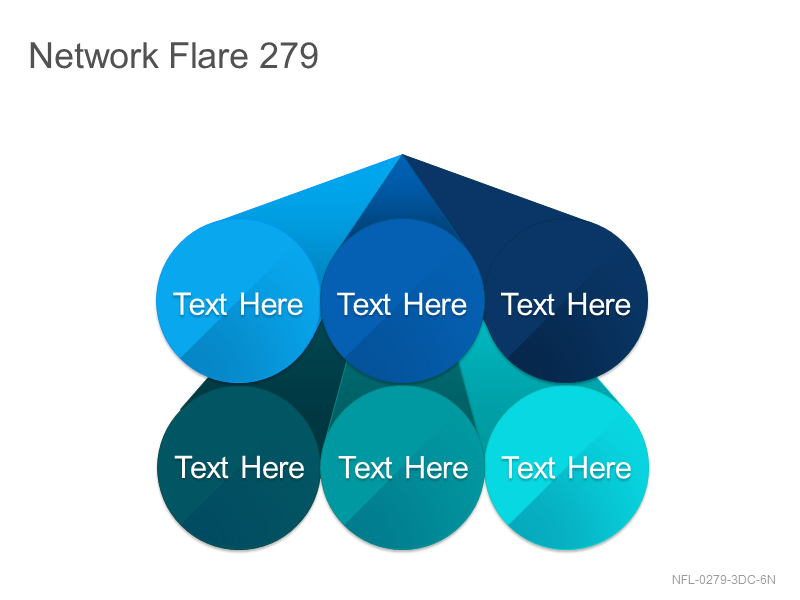 Network Flare 279

Text Here

Text Here

Text Here

Text Here

Text Here

Text Here

NFL-0279-3DC-6N